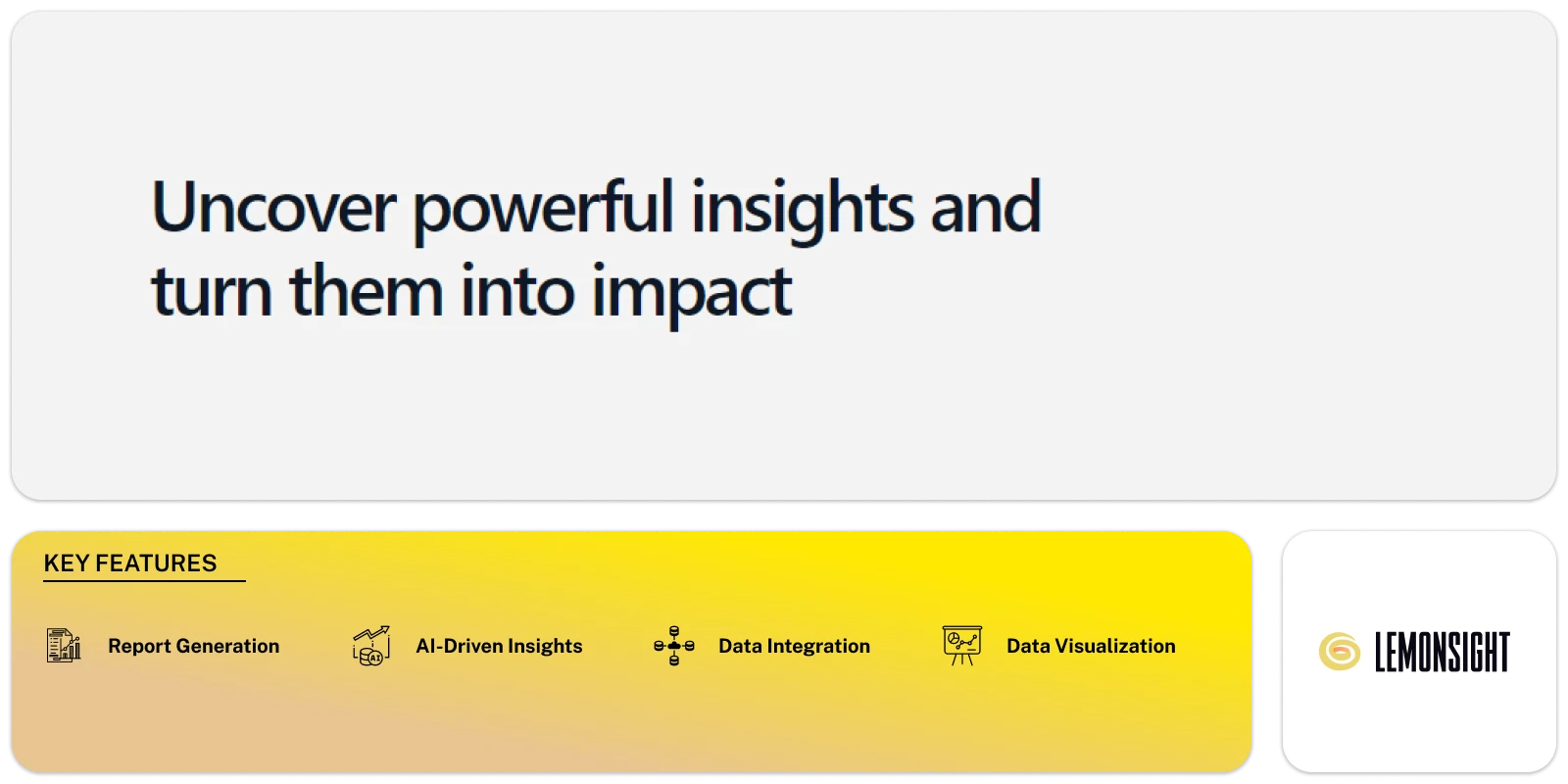 Uncover powerful insights and turn them into impact

KEY FEATURES

Report Generation

AI-Driven Insights

Data Integration

Data Visualization

LEMONSIGHT